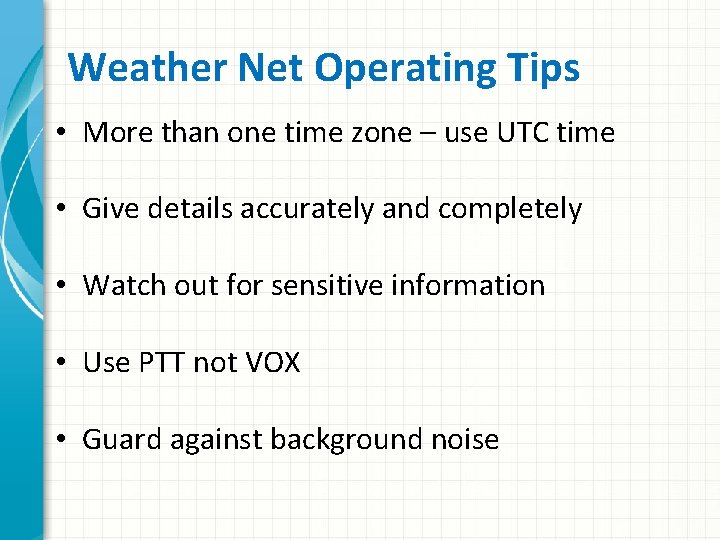 Weather Net Operating Tips

• More than one time zone – use UTC time

• Give details accurately and completely

• Watch out for sensitive information

• Use PTT not VOX

• Guard against background noise